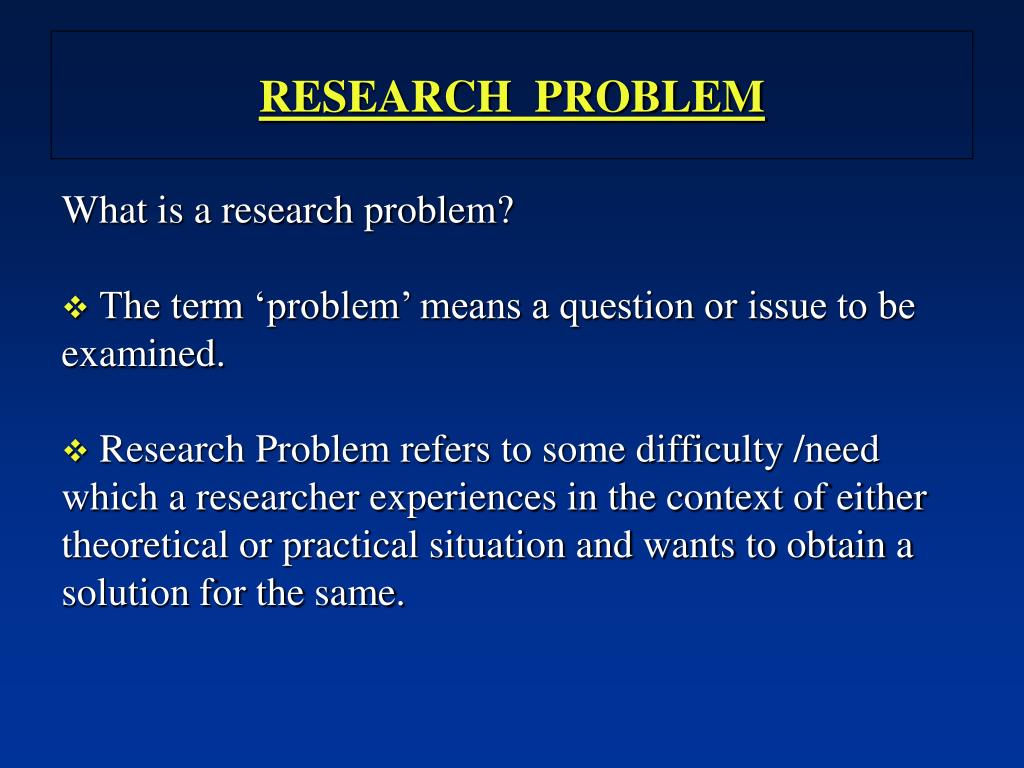 RESEARCH PROBLEM

What is a research problem?

❖ The term ‘problem’ means a question or issue to be examined.

❖ Research Problem refers to some difficulty /need which a researcher experiences in the context of either theoretical or practical situation and wants to obtain a solution for the same.